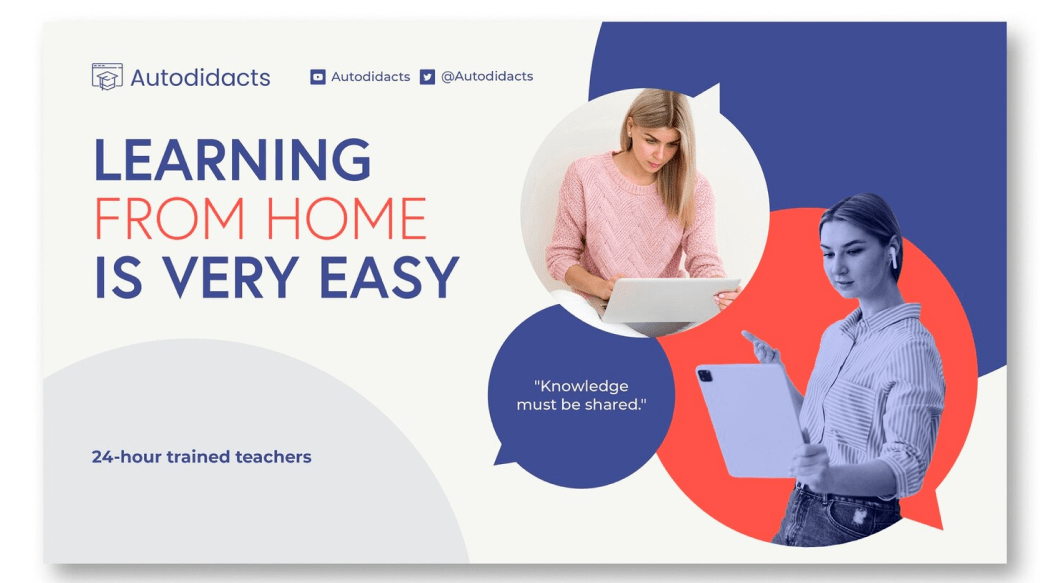 Autodidacts

Autodidacts @Autodidacts

LEARNING FROM HOME IS VERY EASY

"Knowledge must be shared."

24-hour trained teachers